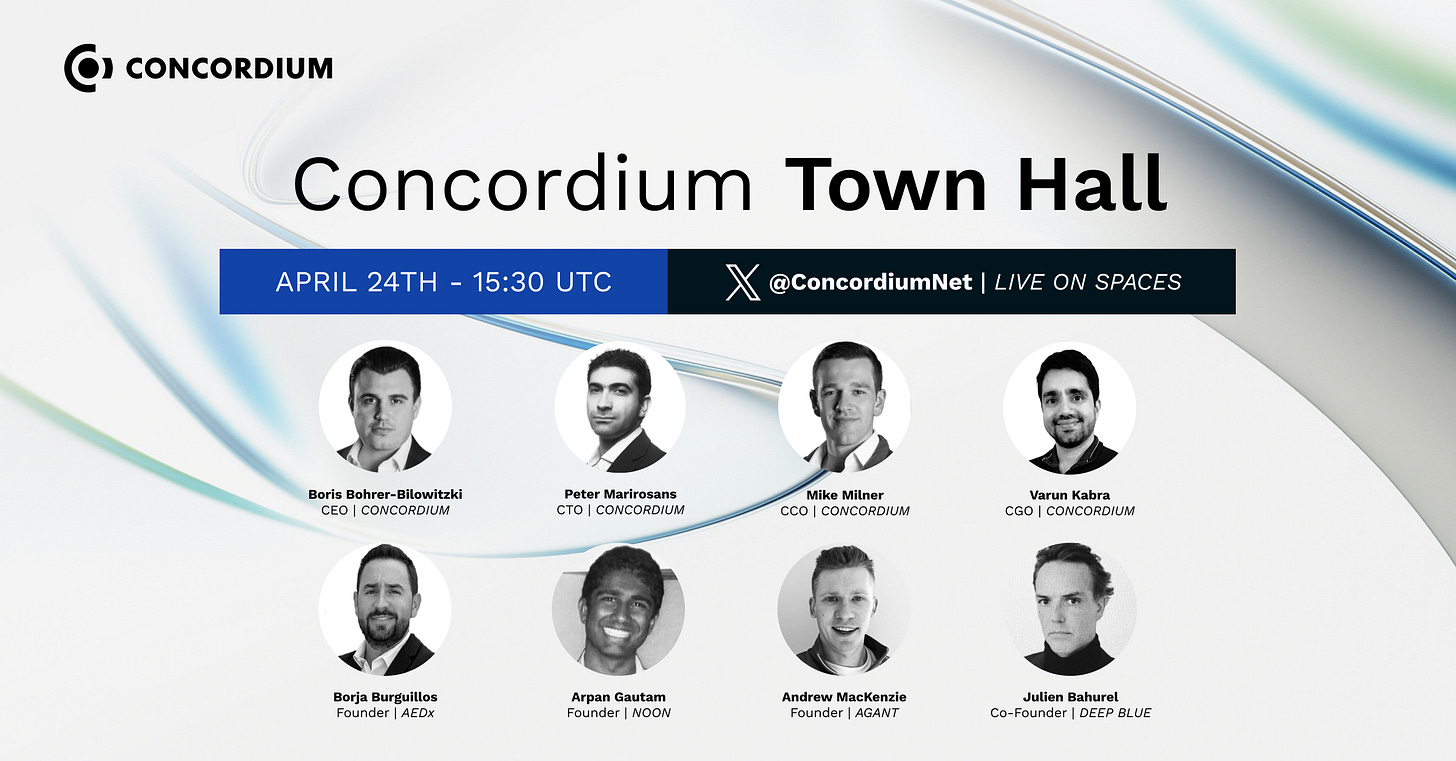 CONCORDIUM

Concordium Town Hall

APRIL 24TH - 15:30 UTC

@ConcordiumNet | LIVE ON SPACES

Boris Bohrer-Bilowitzki
CEO | CONCORDIUM

Peter Marirosans
CTO | CONCORDIUM

Mike Milner
CCO | CONCORDIUM

Varun Kabra
CGO | CONCORDIUM

Borja Burguillos
Founder | AEDx

Arpan Gautam
Founder | NOON

Andrew MacKenzie
Founder | AGANT

Julien Bahurel
Co-Founder | DEEP BLUE